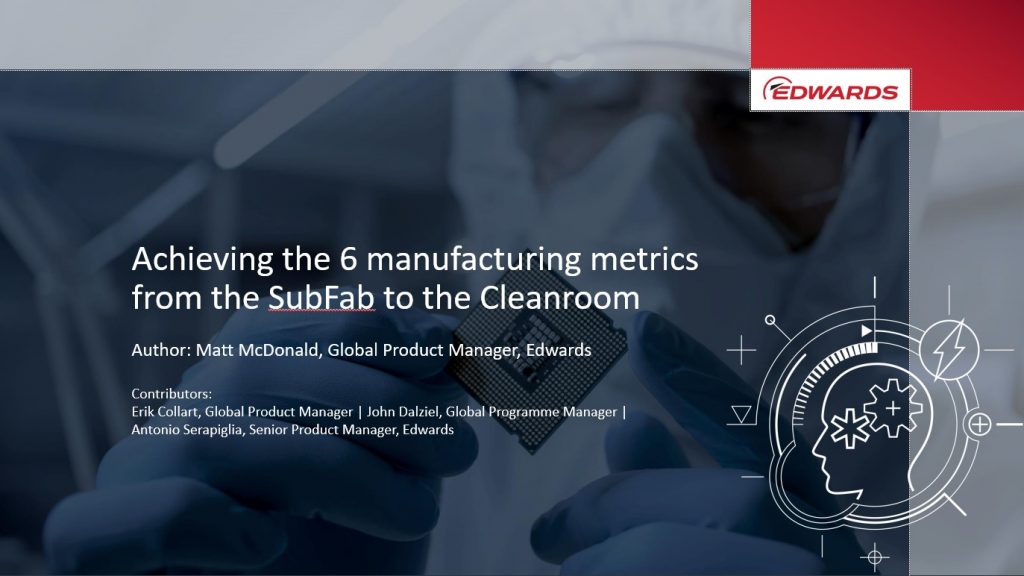 EDWARDS

Achieving the 6 manufacturing metrics from the SubFab to the Cleanroom

Author: Matt McDonald, Global Product Manager, Edwards

Contributors:
Erik Collart, Global Product Manager | John Dalziel, Global Programme Manager | Antonio Serapiglia, Senior Product Manager, Edwards